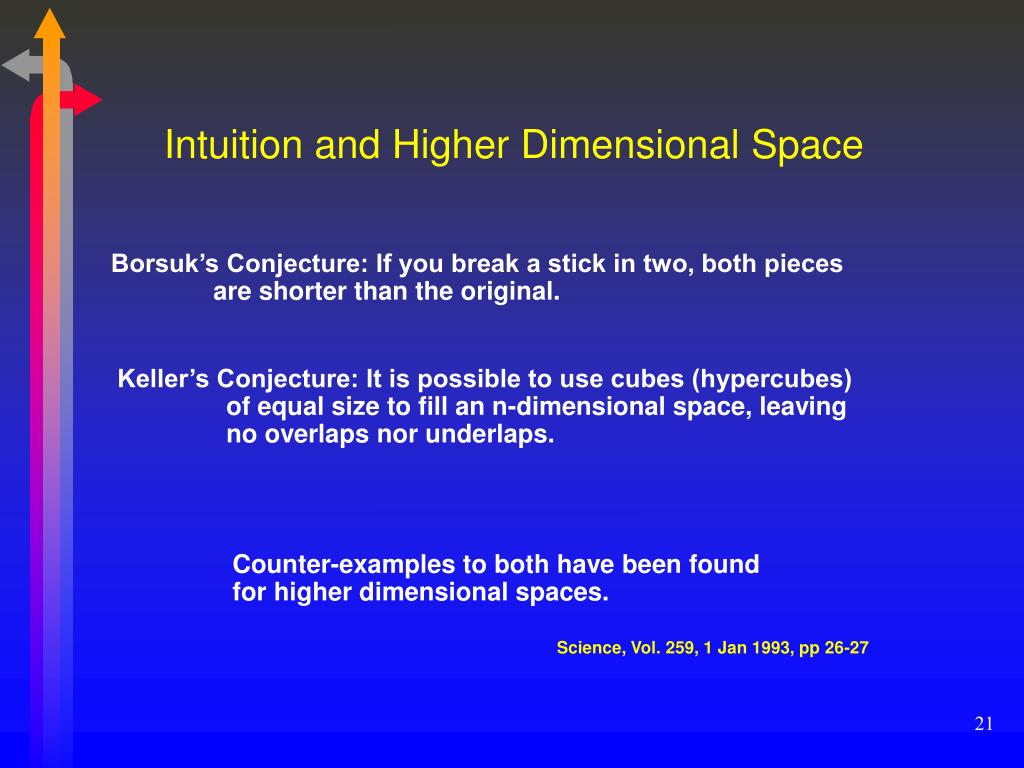 Intuition and Higher Dimensional Space

Borsuk’s Conjecture: If you break a stick in two, both pieces are shorter than the original.

Keller’s Conjecture: It is possible to use cubes (hypercubes) of equal size to fill an n-dimensional space, leaving no overlaps nor underlaps.

Counter-examples to both have been found for higher dimensional spaces.

Science, Vol. 259, 1 Jan 1993, pp 26-27

21